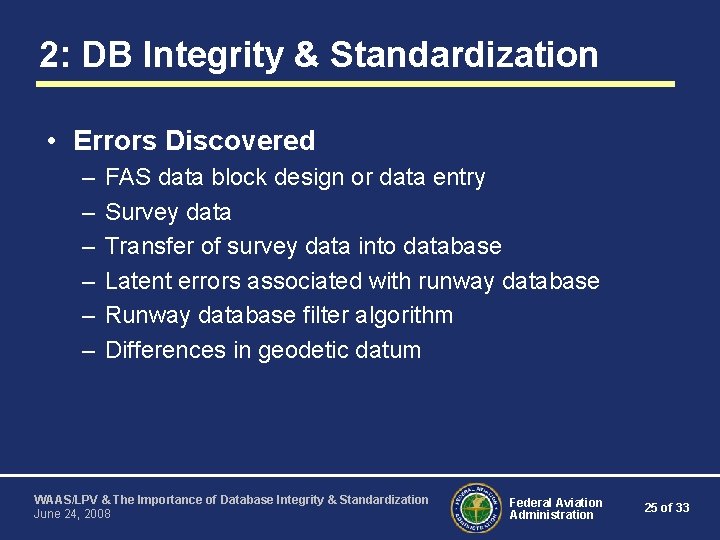 2: DB Integrity & Standardization

• Errors Discovered
– FAS data block design or data entry
– Survey data
– Transfer of survey data into database
– Latent errors associated with runway database
– Runway database filter algorithm
– Differences in geodetic datum

WAAS/LPV & The Importance of Database Integrity & Standardization
June 24, 2008

FEDERAL AVIATION ADMINISTRATION

Federal Aviation Administration

25 of 33